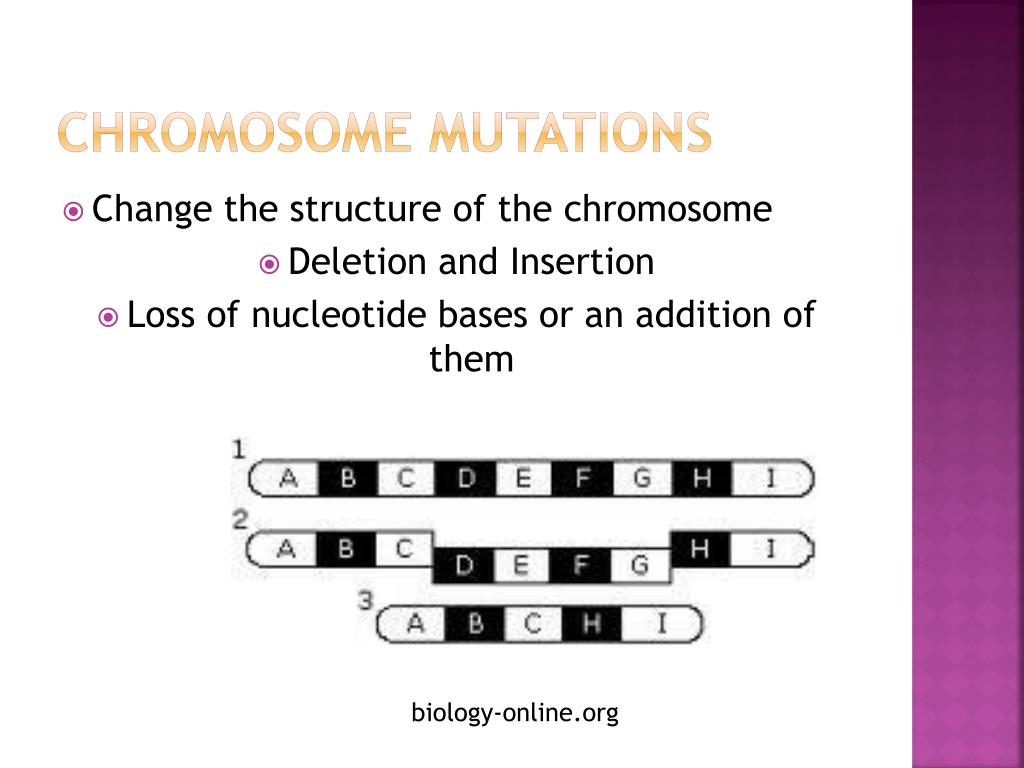 CHROMOSOME MUTATIONS

Change the structure of the chromosome

Deletion and Insertion

Loss of nucleotide bases or an addition of them

1
A B C D E F G H I
2
A B C D E F G H I
3
A B C H I

biology-online.org